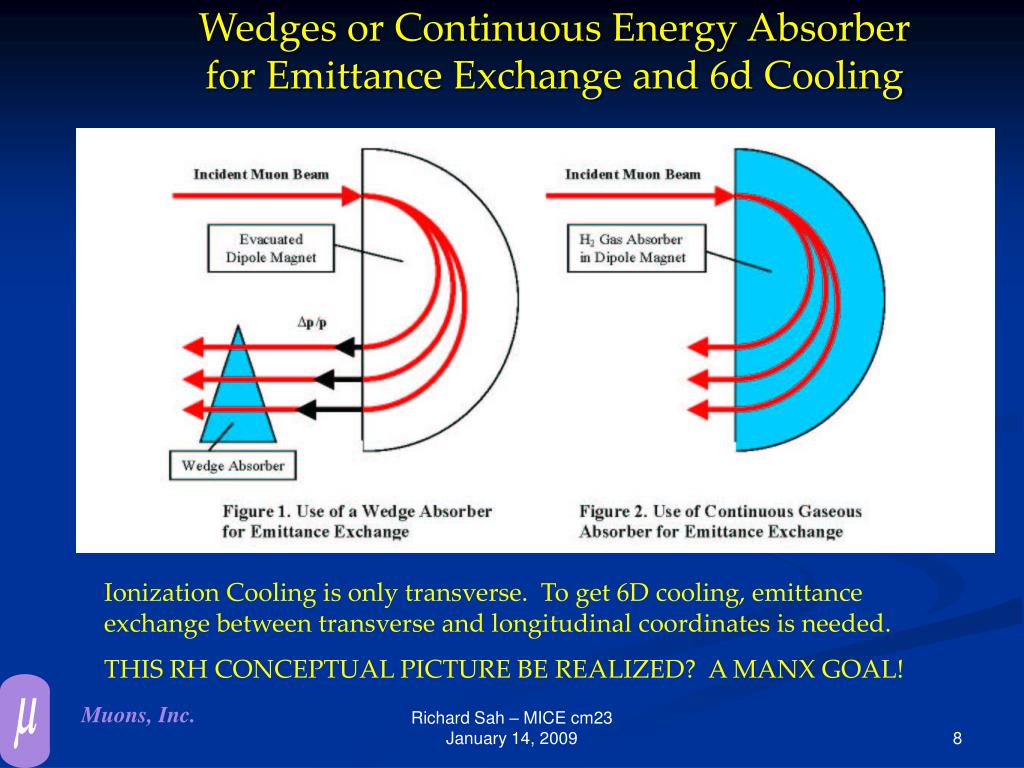 Wedges or Continuous Energy Absorber for Emittance Exchange and 6d Cooling

Incident Muon Beam

Evacuated Dipole Magnet

$\Delta p/p$

Wedge Absorber

Figure 1. Use of a Wedge Absorber for Emittance Exchange

Incident Muon Beam

$H_2$ Gas Absorber in Dipole Magnet

Figure 2. Use of Continuous Gaseous Absorber for Emittance Exchange

Ionization Cooling is only transverse. To get 6D cooling, emittance exchange between transverse and longitudinal coordinates is needed.

THIS RH CONCEPTUAL PICTURE BE REALIZED? A MANX GOAL!

$\mu$

Muons, Inc.

Richard Sah – MICE cm23
January 14, 2009

8